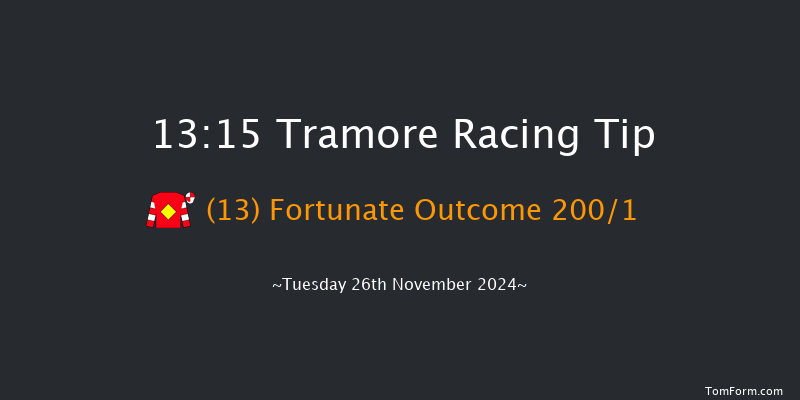 13:15 Tramore Racing Tip

(13) Fortunate Outcome 200/1

~Tuesday 26th November 2024~

TomForm.com